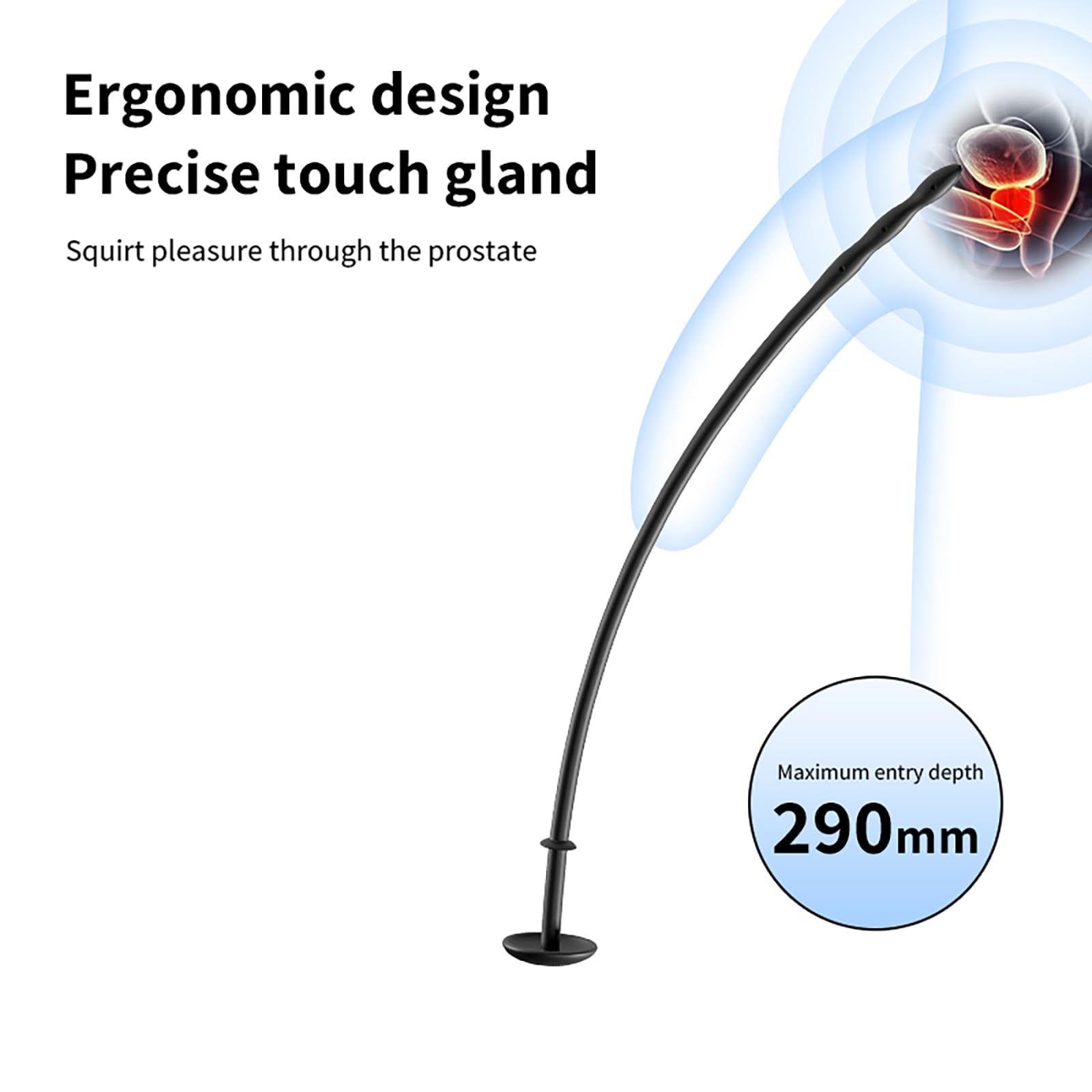 Ergonomic design
Precise touch gland

Squirt pleasure through the prostate

Maximum entry depth
290mm